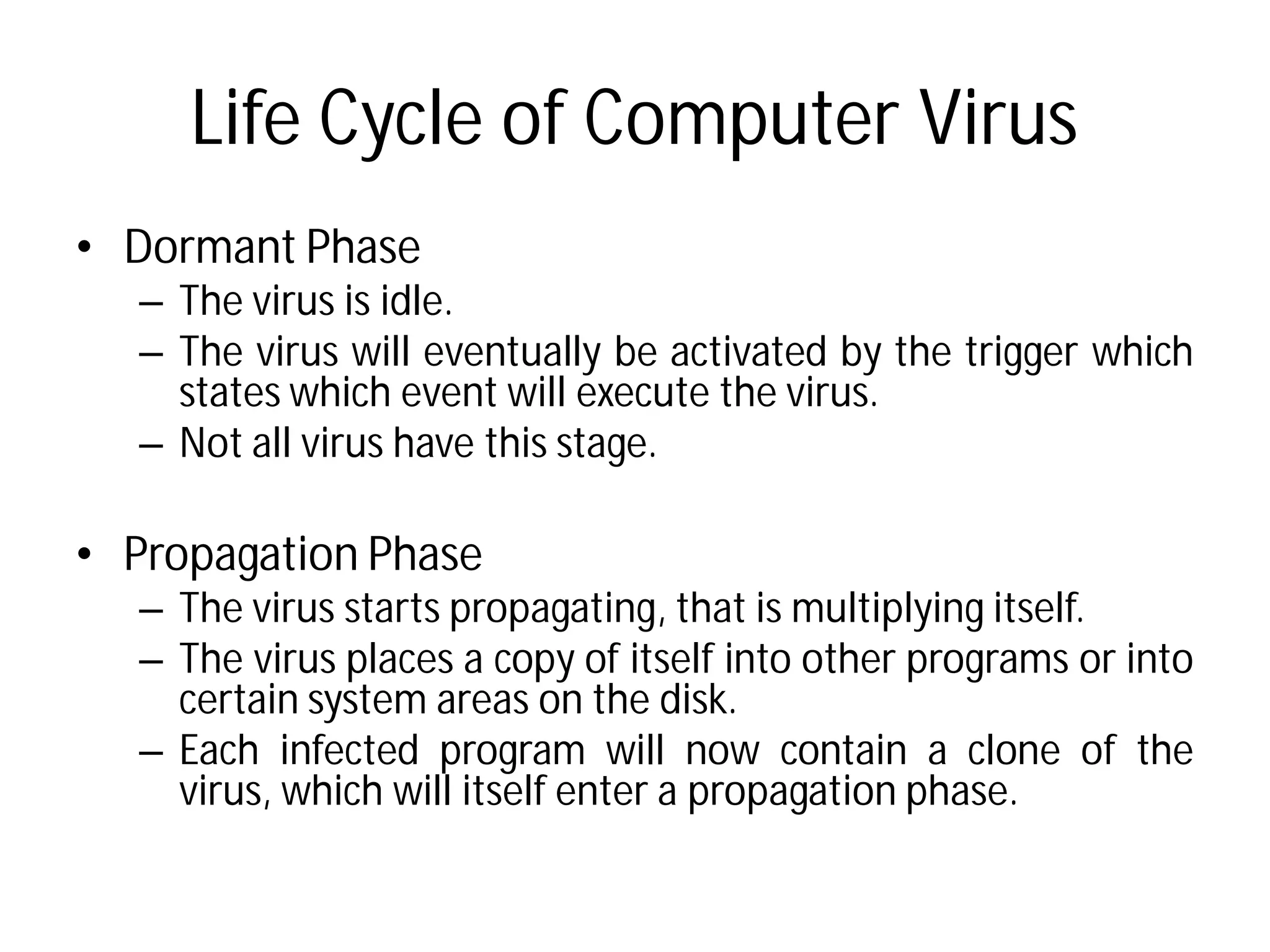 Life Cycle of Computer Virus

• Dormant Phase
– The virus is idle.
– The virus will eventually be activated by the trigger which states which event will execute the virus.
– Not all virus have this stage.

• Propagation Phase
– The virus starts propagating, that is multiplying itself.
– The virus places a copy of itself into other programs or into certain system areas on the disk.
– Each infected program will now contain a clone of the virus, which will itself enter a propagation phase.